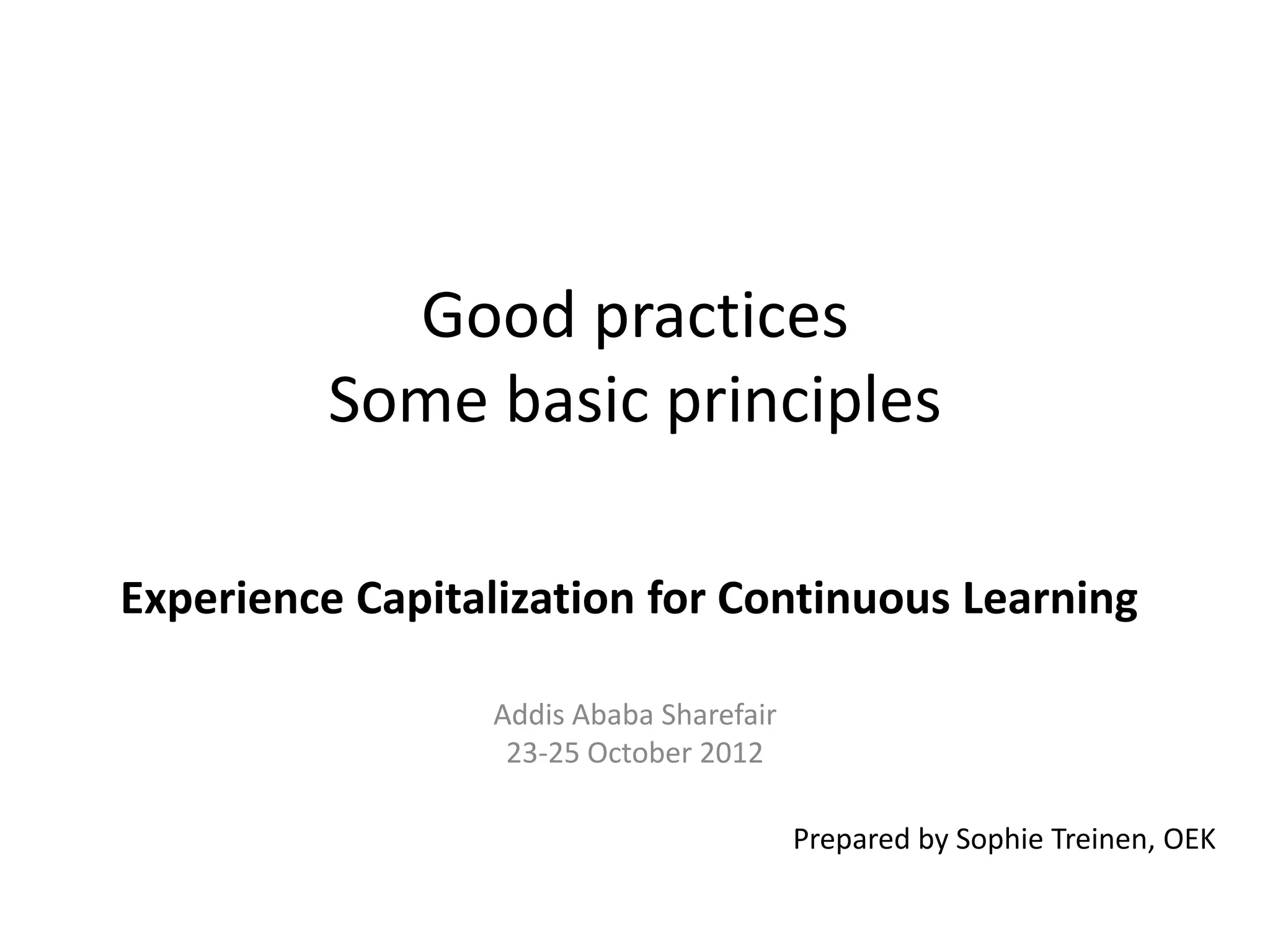 Good practices
Some basic principles

Experience Capitalization for Continuous Learning

Addis Ababa Sharefair
23-25 October 2012

Prepared by Sophie Treinen, OEK